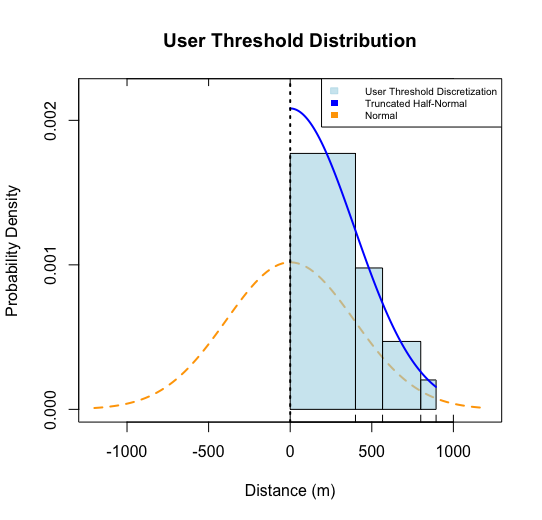 User Threshold Distribution

User Threshold Discretization
Truncated Half-Normal
Normal

Probability Density

0.000
0.001
0.002

-1000
-500
0
500
1000

Distance (m)